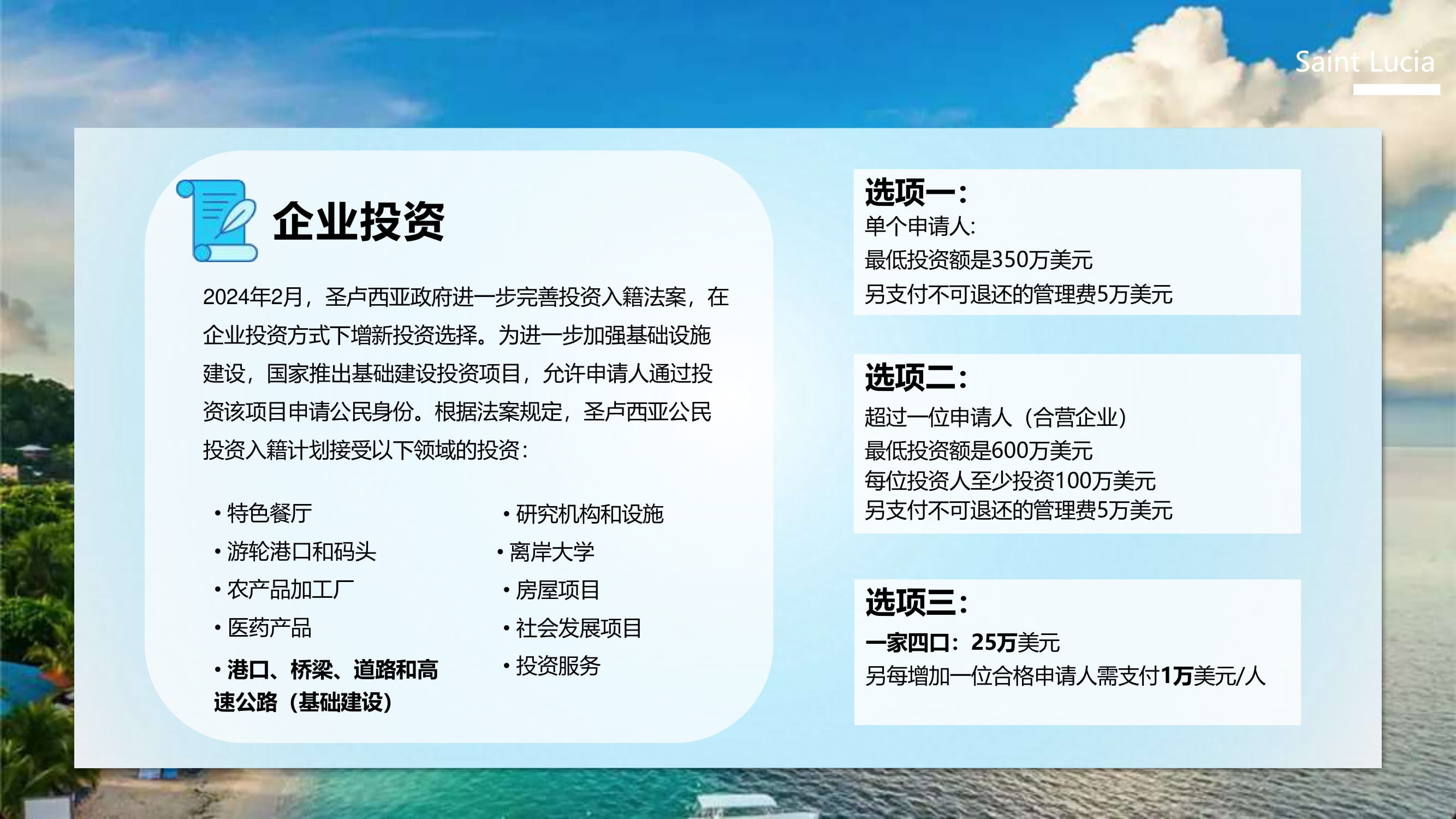 Saint Lucia

企业投资

2024年2月，圣卢西亚政府进一步完善投资入籍法案，在企业投资方式下增新投资选择。为进一步加强基础设施建设，国家推出基础建设投资项目，允许申请人通过投资该项目申请公民身份。根据法案规定，圣卢西亚公民投资入籍计划接受以下领域的投资：

• 特色餐厅
• 游轮港口和码头
• 农产品加工厂
• 医药产品
• 港口、桥梁、道路和高速公路（基础建设）

• 研究机构和设施
• 离岸大学
• 房屋项目
• 社会发展项目
• 投资服务

选项一：
单个申请人:
最低投资额是350万美元
另支付不可退还的管理费5万美元

选项二：
超过一位申请人（合营企业）
最低投资额是600万美元
每位投资人至少投资100万美元
另支付不可退还的管理费5万美元

选项三：
一家四口：25万美元
另每增加一位合格申请人需支付1万美元/人